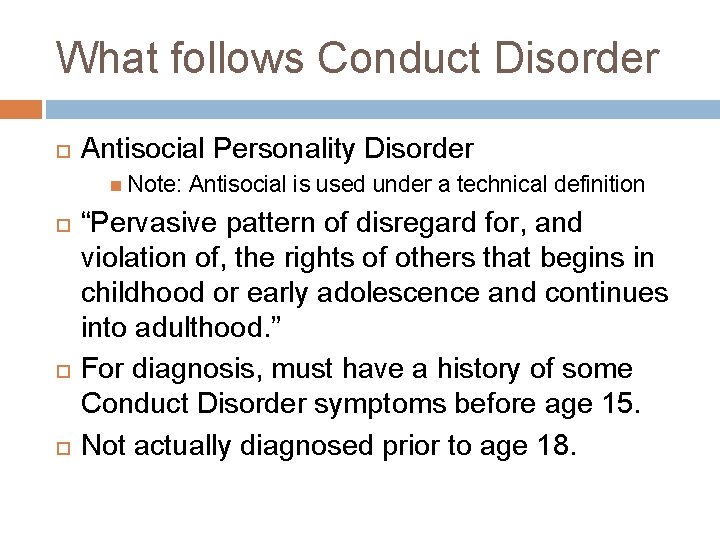 What follows Conduct Disorder

Antisocial Personality Disorder

Note: Antisocial is used under a technical definition

“Pervasive pattern of disregard for, and violation of, the rights of others that begins in childhood or early adolescence and continues into adulthood.”

For diagnosis, must have a history of some Conduct Disorder symptoms before age 15.

Not actually diagnosed prior to age 18.